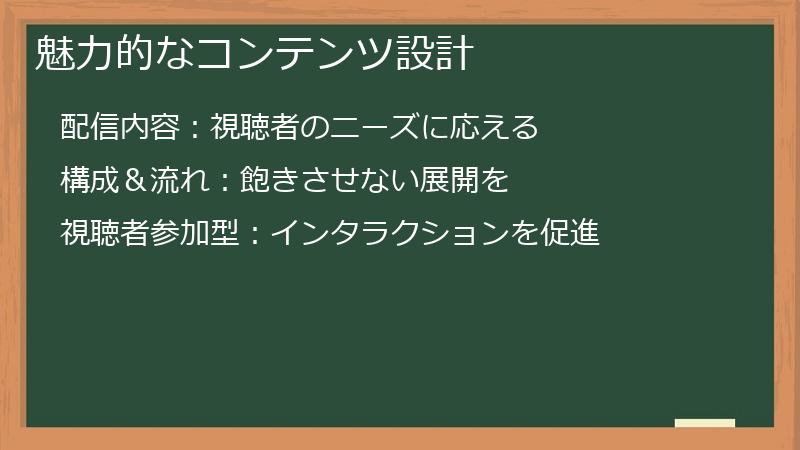 魅力的なコンテンツ設計

配信内容：視聴者のニーズに応える

構成＆流れ：飽きさせない展開を

視聴者参加型：インタラクションを促進